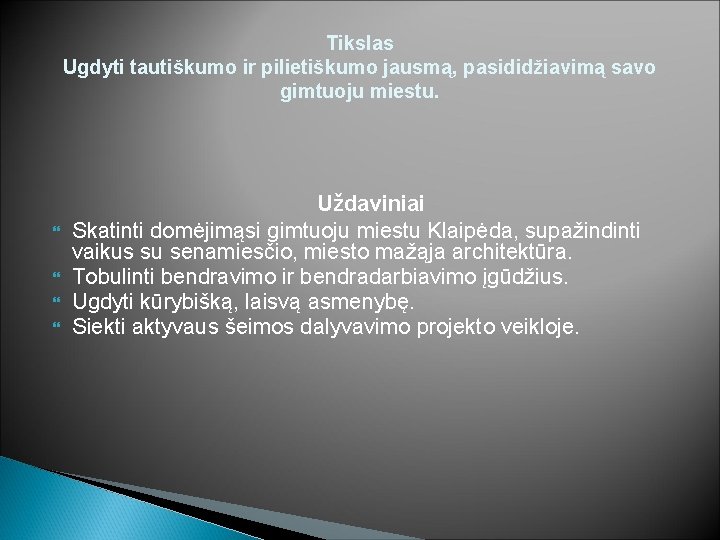 Tikslas
Ugdyti tautiškumo ir pilietiškumo jausmą, pasididžiavimą savo gimtuoju miestu.

Uždaviniai
Skatinti domėjimąsi gimtuoju miestu Klaipėda, supažindinti vaikus su senamiesčio, miesto mažąja architektūra.
Tobulinti bendravimo ir bendradarbiavimo įgūdžius.
Ugdyti kūrybišką, laisvą asmenybę.
Siekti aktyvaus šeimos dalyvavimo projekto veikloje.